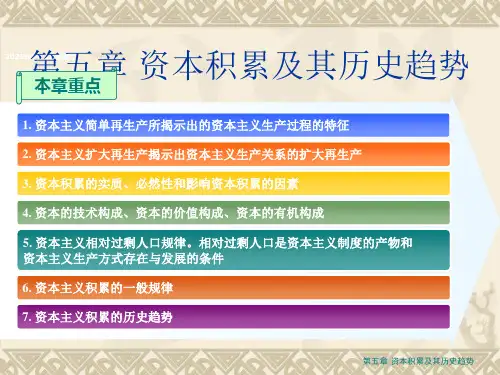 第五章 资本积累及其历史趋势

本章重点

1. 资本主义简单再生产所揭示出的资本主义生产过程的特征

2. 资本主义扩大再生产揭示出资本主义生产关系的扩大再生产

3. 资本积累的实质、必然性和影响资本积累的因素

4. 资本的技术构成、资本的价值构成、资本的有机构成

5. 资本主义相对过剩人口规律。相对过剩人口是资本主义制度的产物和资本主义生产方式存在与发展的条件

6. 资本主义积累的一般规律

7. 资本主义积累的历史趋势

第五章 资本积累及其历史趋势